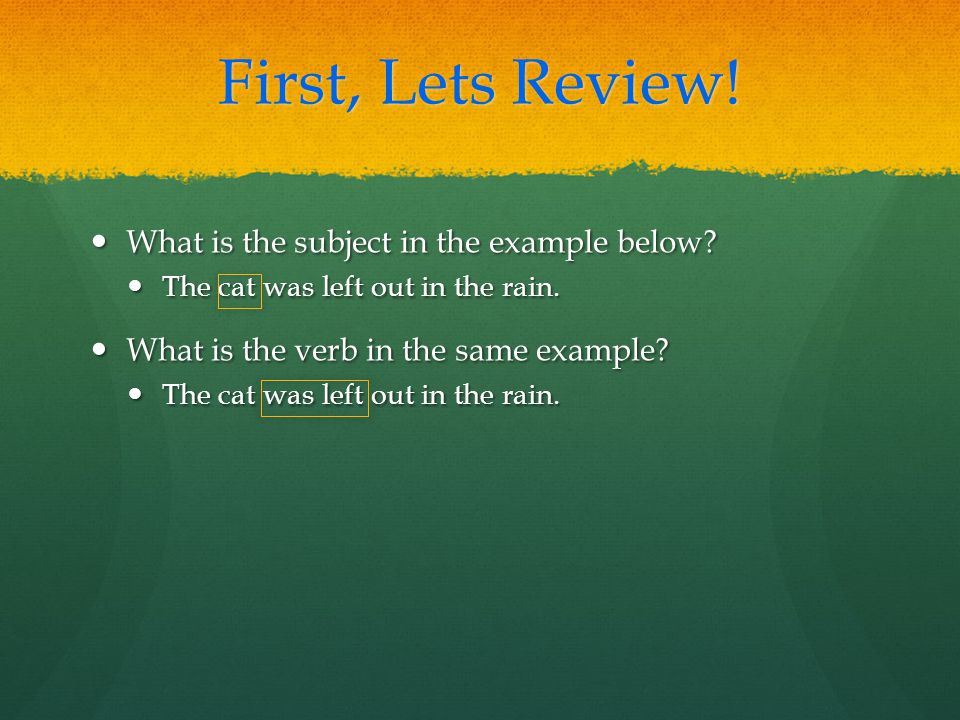 First, Lets Review!

- What is the subject in the example below?
  - The cat was left out in the rain.
- What is the verb in the same example?
  - The cat was left out in the rain.